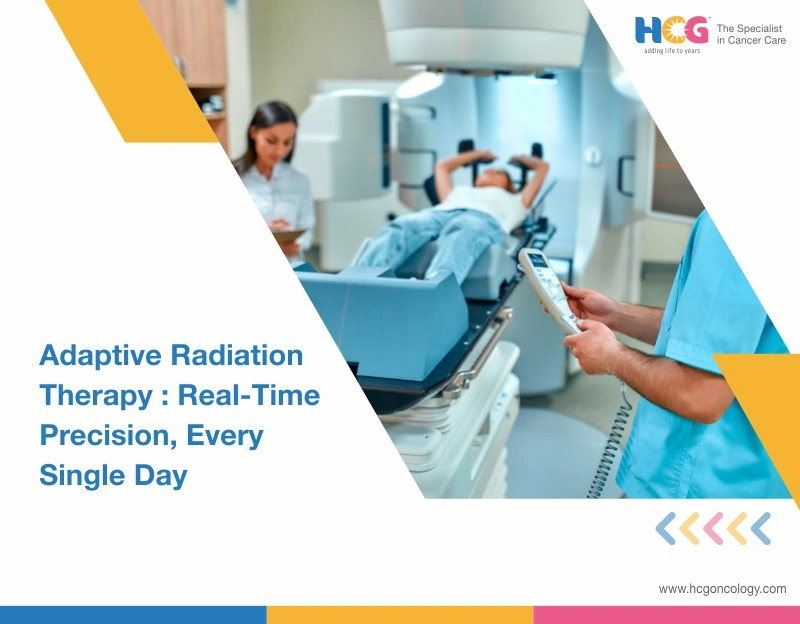 HCG
adding life to years
The Specialist in Cancer Care

Adaptive Radiation Therapy : Real-Time Precision, Every Single Day

www.hcgoncology.com